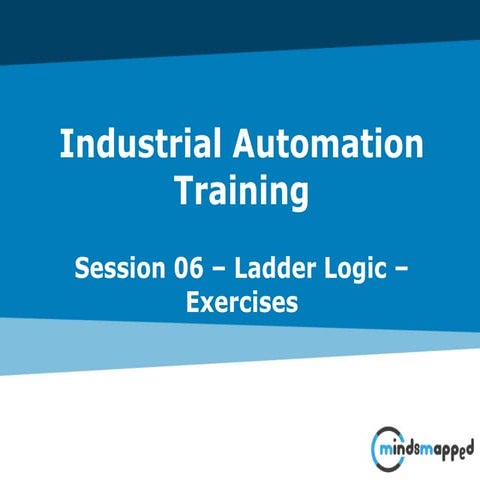 Industrial Automation Training

Session 06 – Ladder Logic – Exercises

mindsmapped